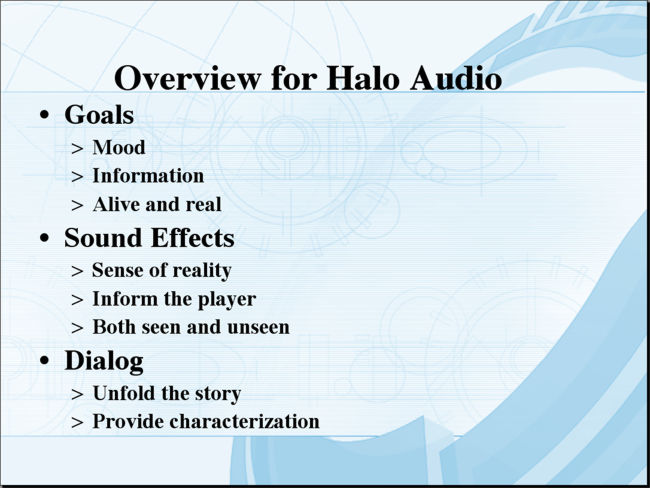 Overview for Halo Audio

• Goals
> Mood
> Information
> Alive and real

• Sound Effects
> Sense of reality
> Inform the player
> Both seen and unseen

• Dialog
> Unfold the story
> Provide characterization